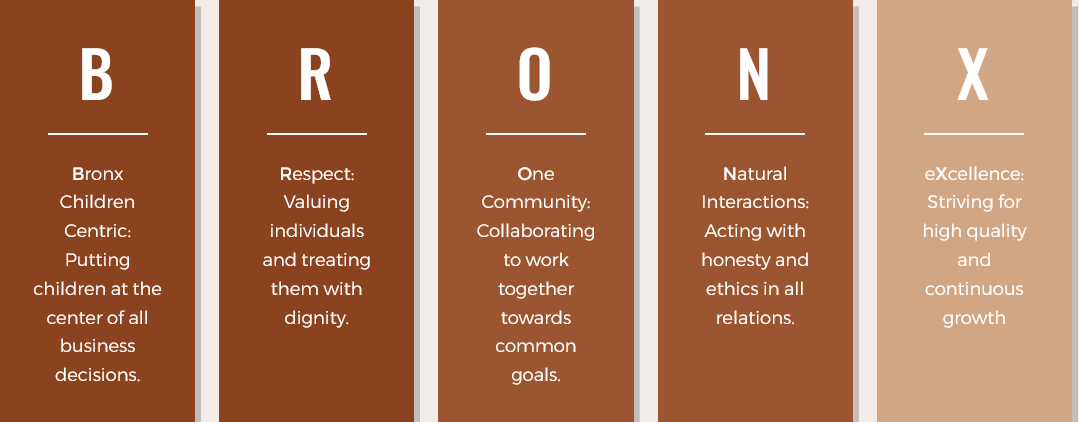 B

Bronx Children Centric: Putting children at the center of all business decisions.

R

Respect: Valuing individuals and treating them with dignity.

O

One Community: Collaborating to work together towards common goals.

N

Natural Interactions: Acting with honesty and ethics in all relations.

X

eXcellence: Striving for high quality and continuous growth